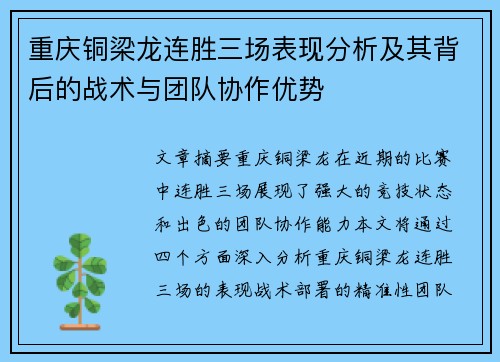 重庆铜梁龙连胜三场表现分析及其背后的战术与团队协作优势

文章摘要重庆铜梁龙在近期的比赛中连胜三场展现了强大的竞技状态和出色的团队协作能力本文将通过四个方面深入分析重庆铜梁龙连胜三场的表现战术部署的精准性团队